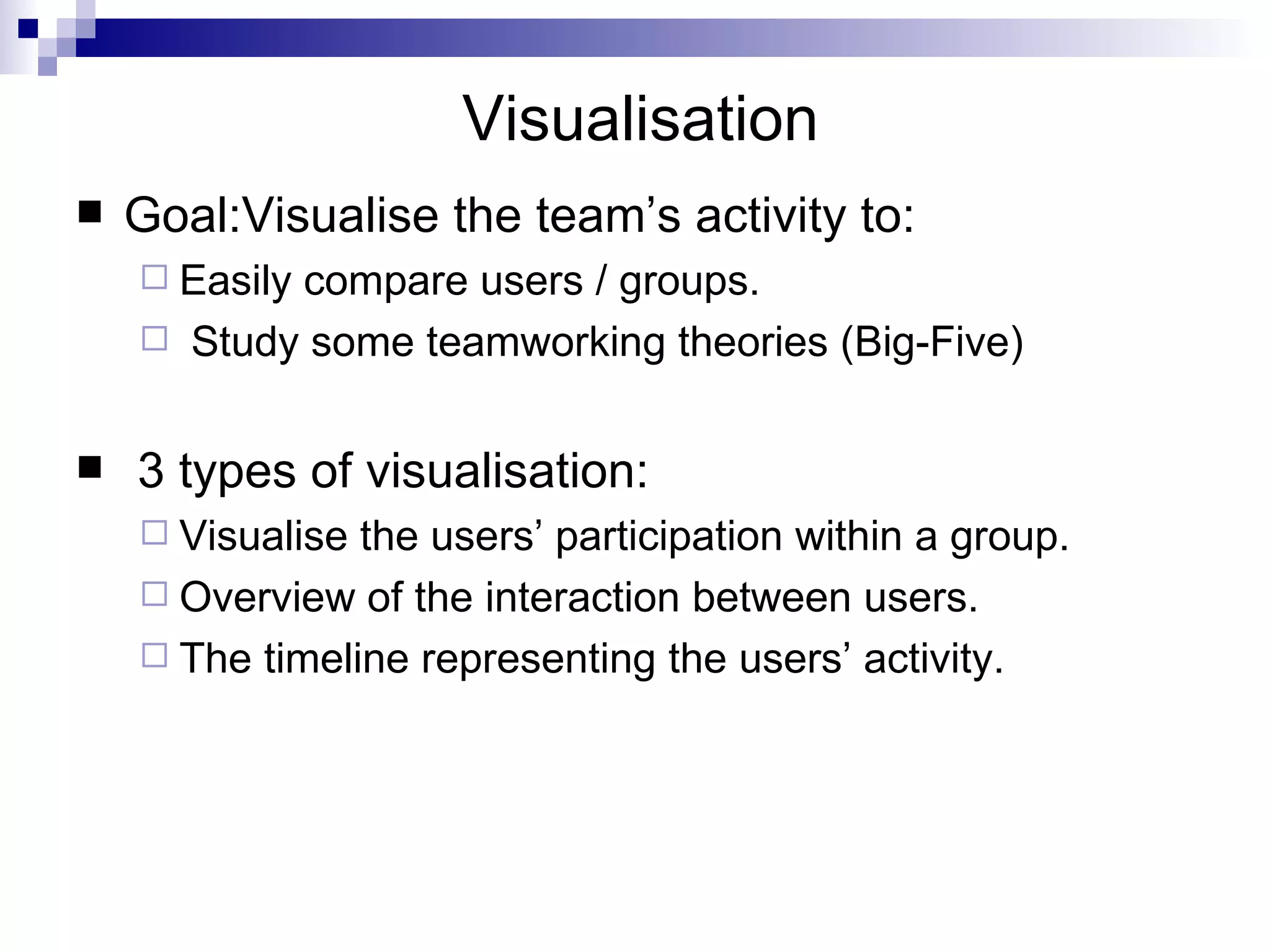 Visualisation

■ Goal:Visualise the team’s activity to:

□ Easily compare users / groups.

□ Study some teamworking theories (Big-Five)

■ 3 types of visualisation:

□ Visualise the users’ participation within a group.

□ Overview of the interaction between users.

□ The timeline representing the users’ activity.